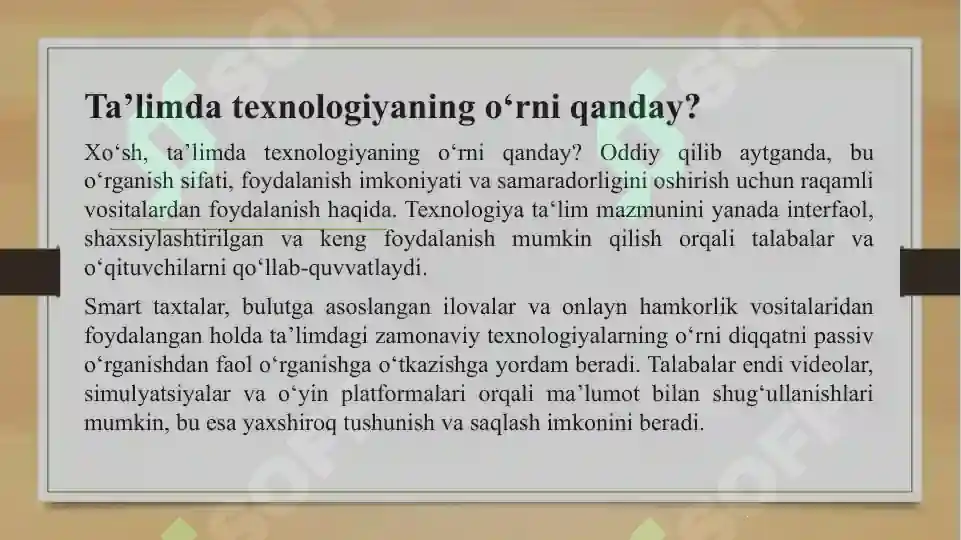 Ta’limda texnologiyaning o‘rni qanday?

Xo‘sh, ta’limda texnologiyaning o‘rni qanday? Oddiy qilib aytganda, bu o‘rganish sifati, foydalanish imkoniyati va samaradorligini oshirish uchun raqamli vositalardan foydalanish haqida. Texnologiya ta‘lim mazmunini yanada interfaol, shaxsiylashtirilgan va keng foydalanish mumkin qilish orqali talabalar va o‘qituvchilarni qo‘llab-quvvatlaydi.

Smart taxtalar, bulutga asoslangan ilovalar va onlayn hamkorlik vositalaridan foydalangan holda ta’limdagi zamonaviy texnologiyalarning o‘rni diqqatni passiv o‘rganishdan faol o‘rganishga o‘tkazishga yordam beradi. Talabalar endi videolar, simulyatsiyalar va o‘yin platformalari orqali ma’lumot bilan shug‘ullanishlari mumkin, bu esa yaxshiroq tushunish va saqlash imkonini beradi.